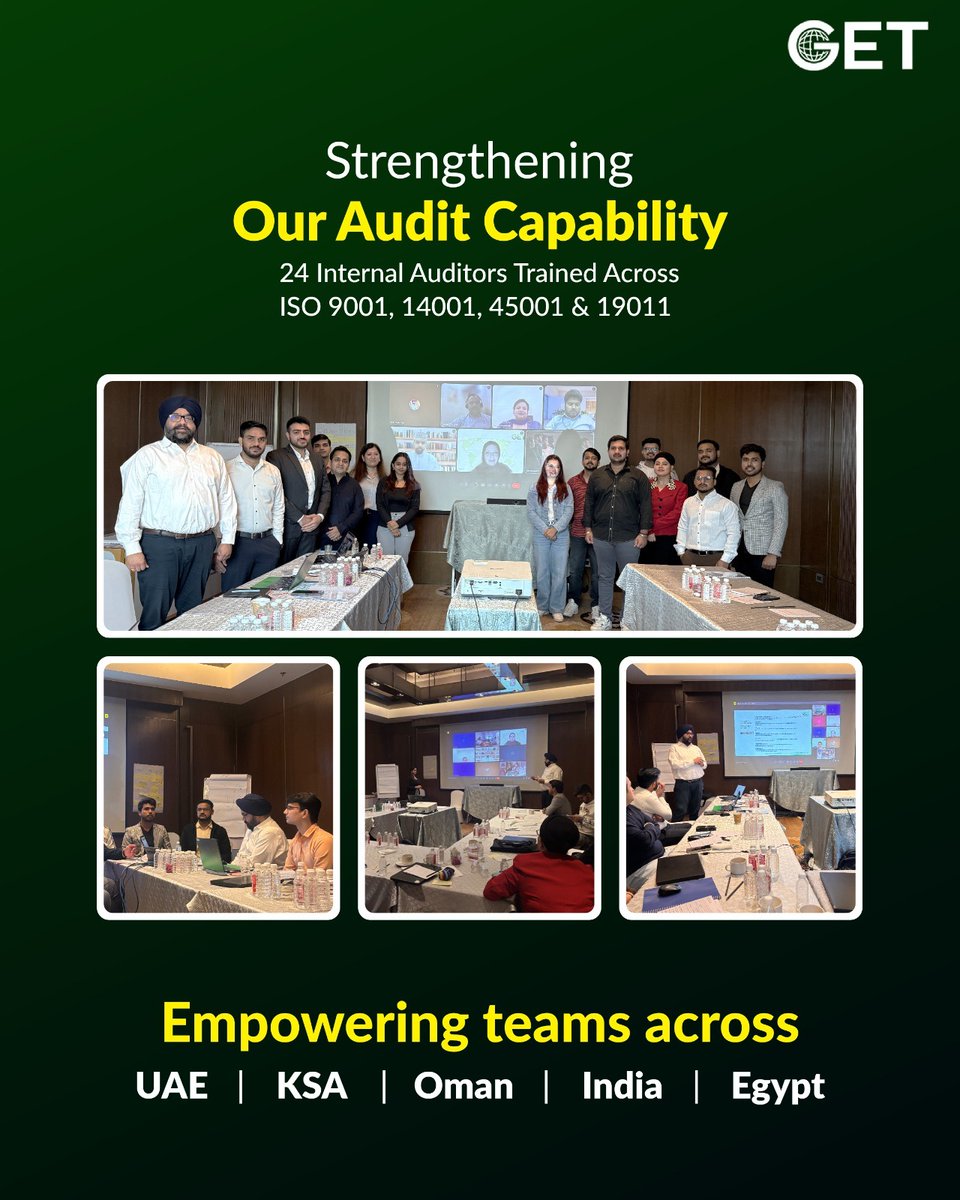 GET

Strengthening
Our Audit Capability
24 Internal Auditors Trained Across
ISO 9001, 14001, 45001 & 19011

Empowering teams across
UAE | KSA | Oman | India | Egypt